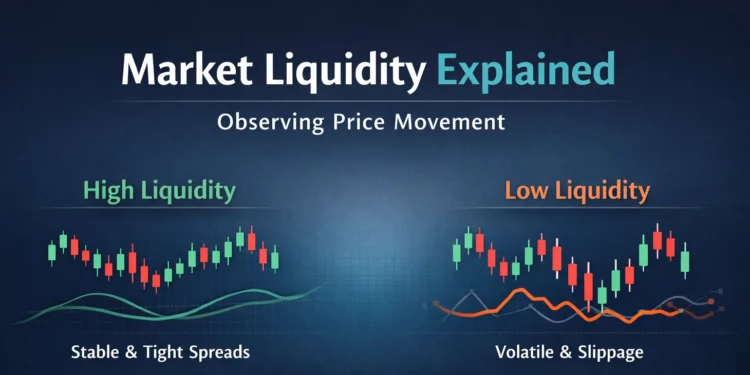 Market Liquidity Explained

Observing Price Movement

High Liquidity

Stable & Tight Spreads

Low Liquidity

Volatile & Slippage